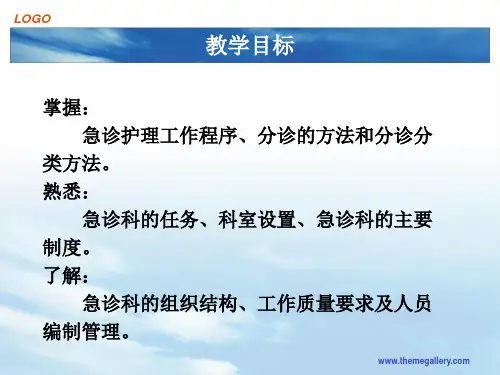 LOGO

教学目标

掌握：

急诊护理工作程序、分诊的方法和分诊分类方法。

熟悉：

急诊科的任务、科室设置、急诊科的主要制度。

了解：

急诊科的组织结构、工作质量要求及人员编制管理。

www.themegallery.com